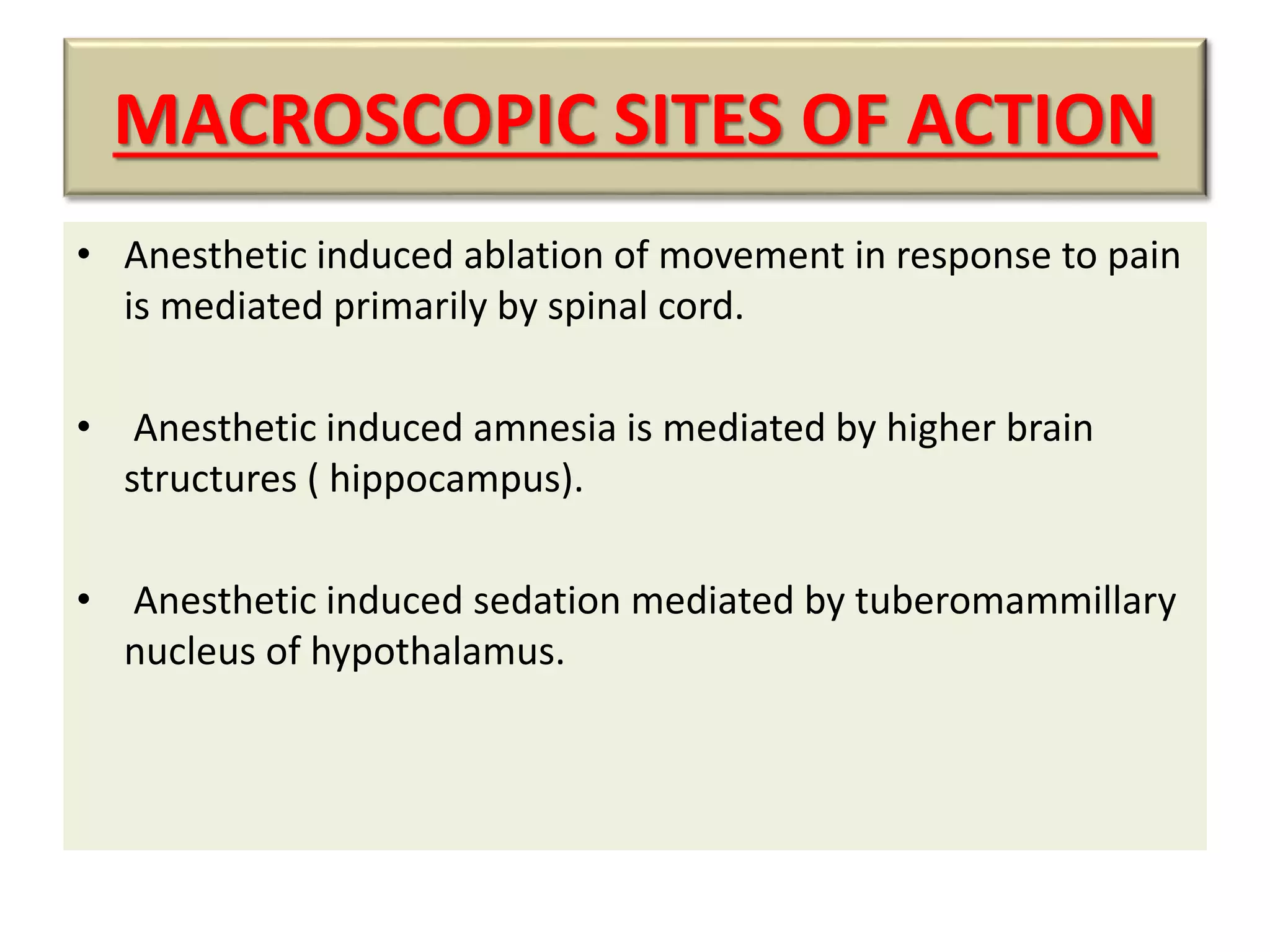 MACROSCOPIC SITES OF ACTION

• Anesthetic induced ablation of movement in response to pain is mediated primarily by spinal cord.

• Anesthetic induced amnesia is mediated by higher brain structures ( hippocampus).

• Anesthetic induced sedation mediated by tuberomammillary nucleus of hypothalamus.